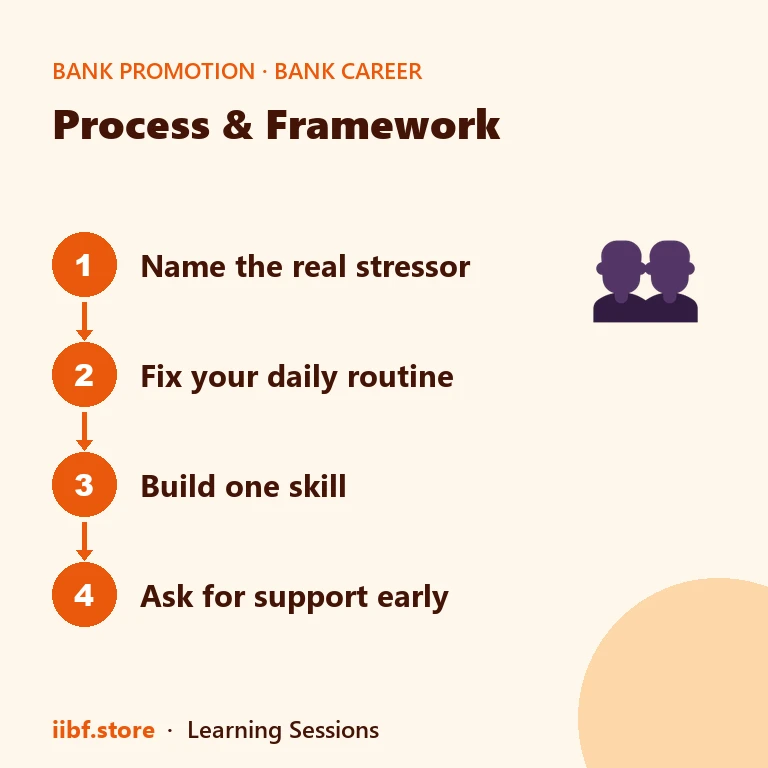 BANK PROMOTION · BANK CAREER

Process & Framework

1 Name the real stressor

2 Fix your daily routine

3 Build one skill

4 Ask for support early

iibf.store · Learning Sessions